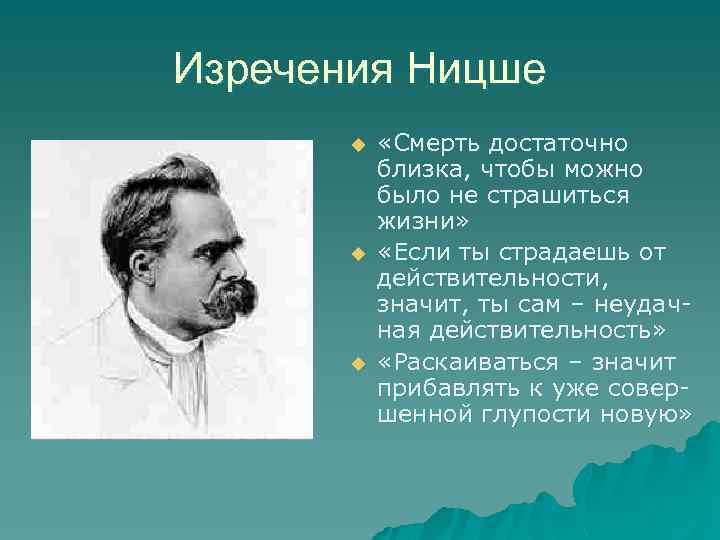 Изречения Ницше

«Смерть достаточно близка, чтобы можно было не страшиться жизни»

«Если ты страдаешь от действительности, значит, ты сам – неудачная действительность»

«Раскаиваться – значит прибавлять к уже совершенной глупости новую»